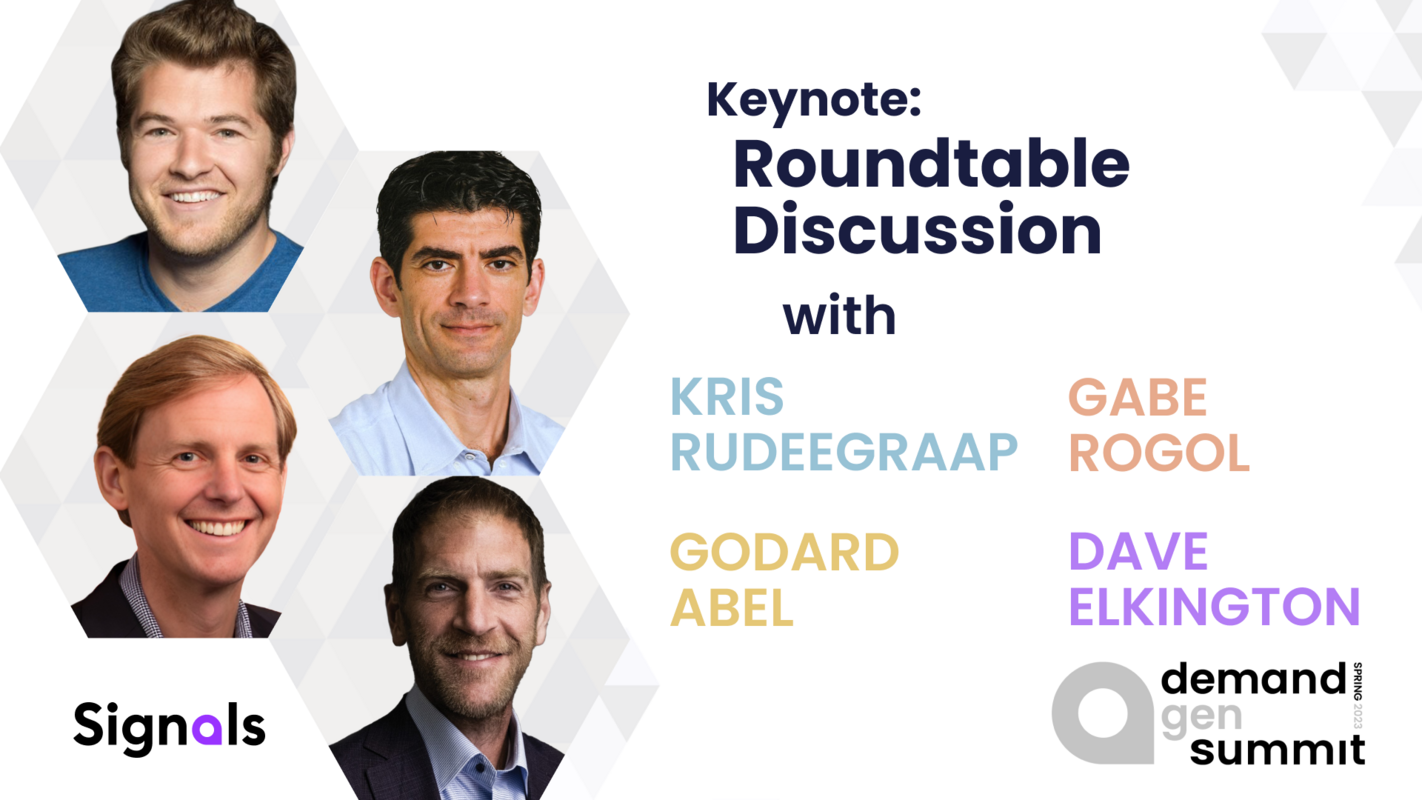 Keynote:
Roundtable Discussion
with

KRIS RUDEEGRAAP

GABE ROGOL

GODARD ABEL

DAVE ELKINGTON

Signals

demand gen summit
SPRING 2023